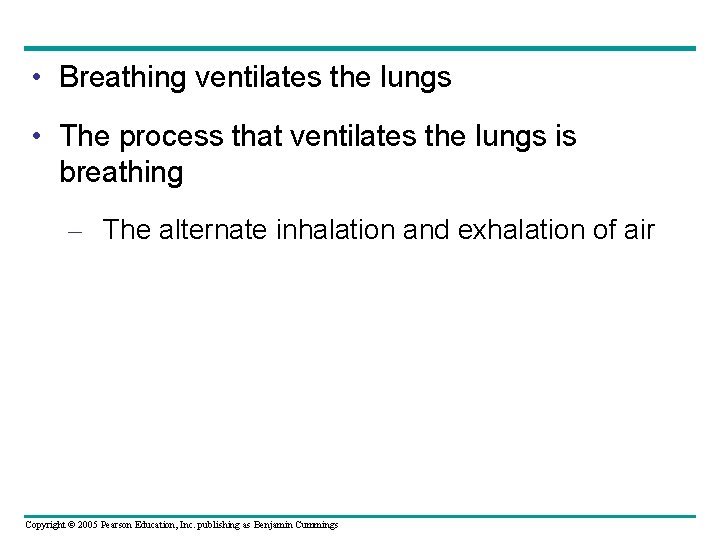 • Breathing ventilates the lungs

• The process that ventilates the lungs is breathing

– The alternate inhalation and exhalation of air

Copyright © 2005 Pearson Education, Inc. publishing as Benjamin Cummings